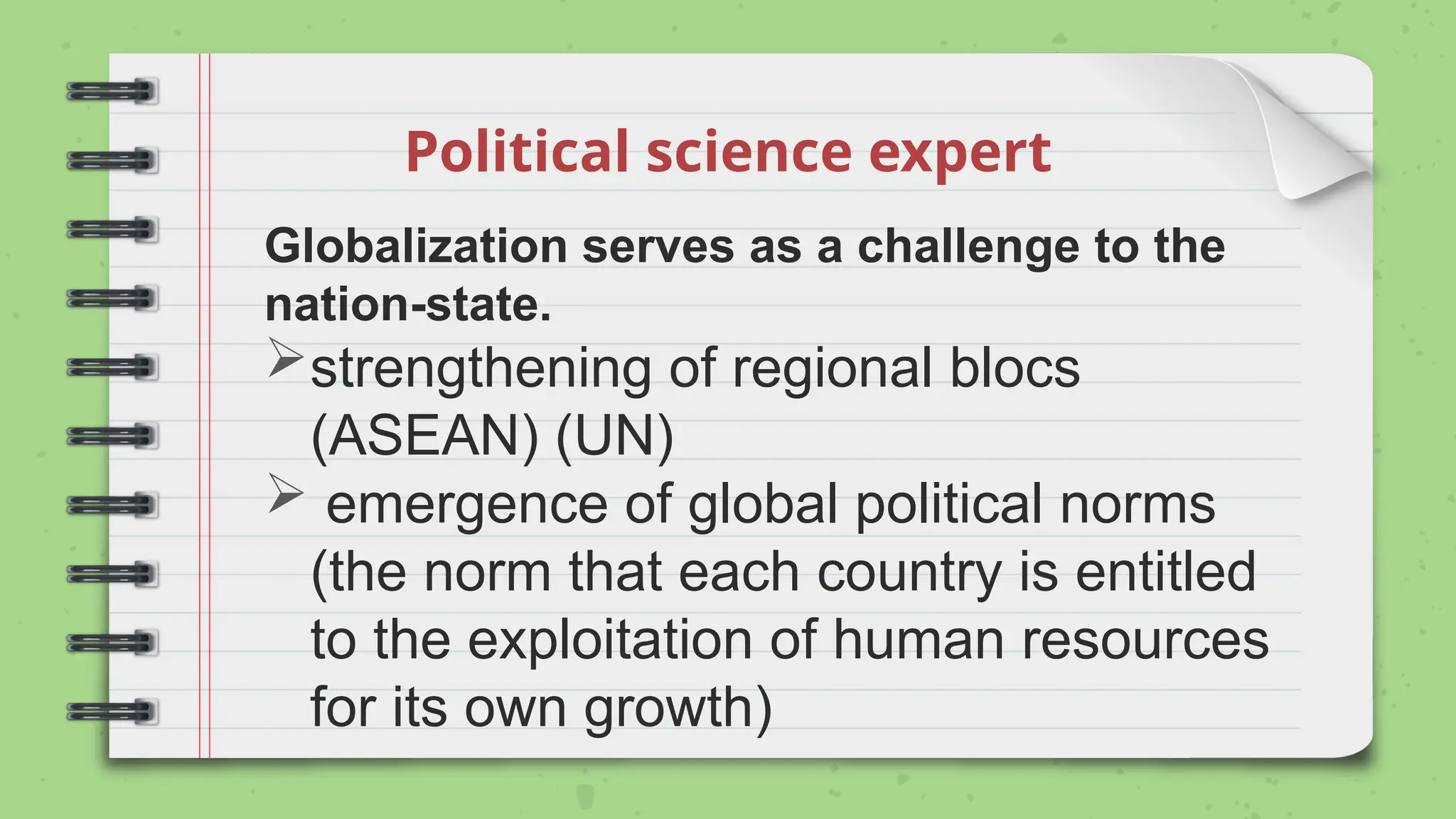 Political science expert

Globalization serves as a challenge to the nation-state.

➢ strengthening of regional blocs (ASEAN) (UN)

➢ emergence of global political norms (the norm that each country is entitled to the exploitation of human resources for its own growth)